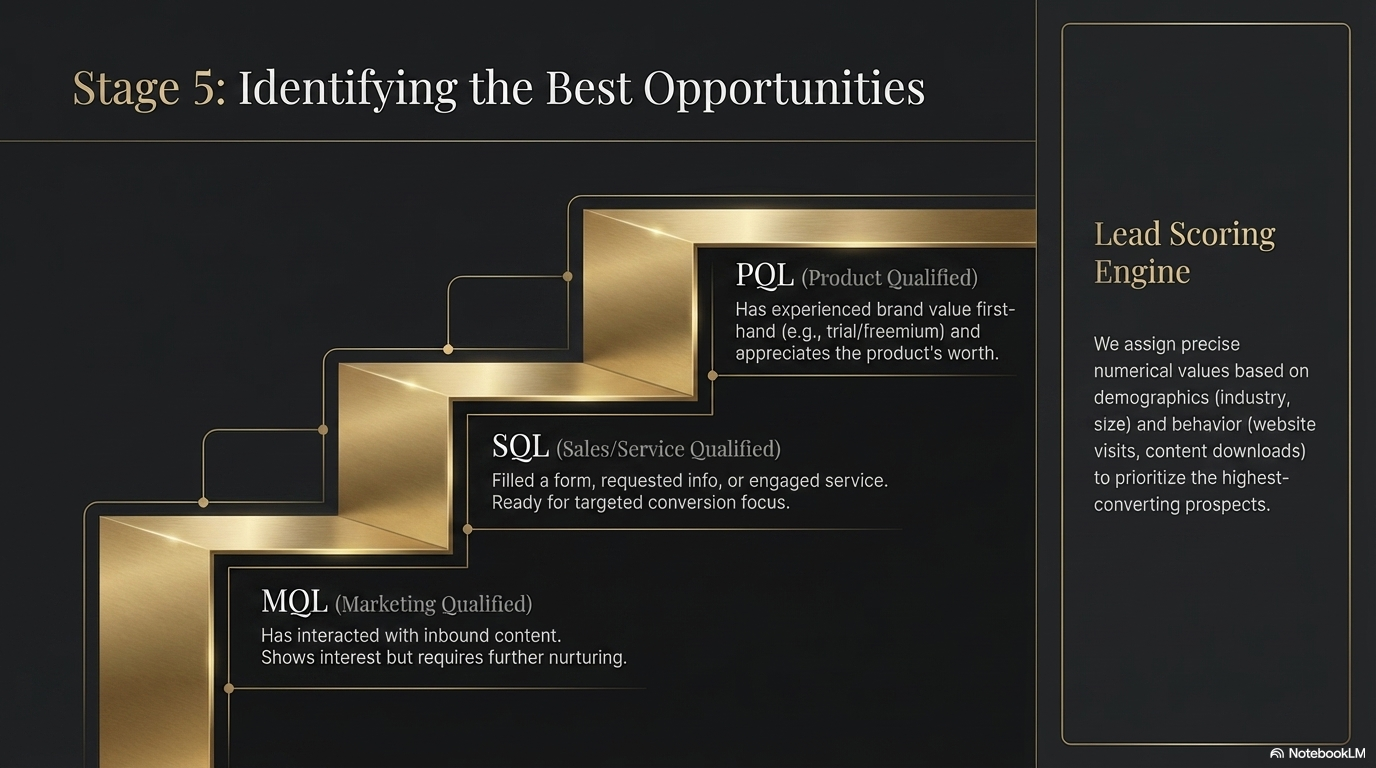 Stage 5: Identifying the Best Opportunities

PQL (Product Qualified)
Has experienced brand value first-hand (e.g., trial/freemium) and appreciates the product's worth.

SQL (Sales/Service Qualified)
Filled a form, requested info, or engaged service. Ready for targeted conversion focus.

MQL (Marketing Qualified)
Has interacted with inbound content. Shows interest but requires further nurturing.

Lead Scoring Engine

We assign precise numerical values based on demographics (industry, size) and behavior (website visits, content downloads) to prioritize the highest-converting prospects.

NotebookLM